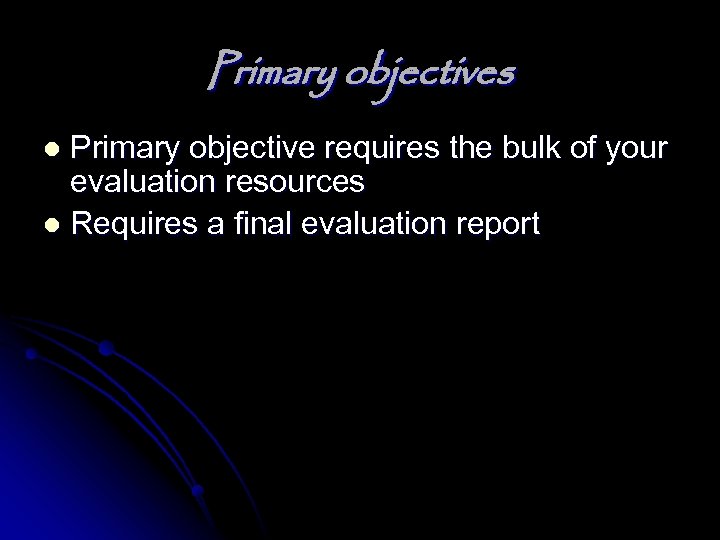 Primary objectives

- Primary objective requires the bulk of your evaluation resources
- Requires a final evaluation report